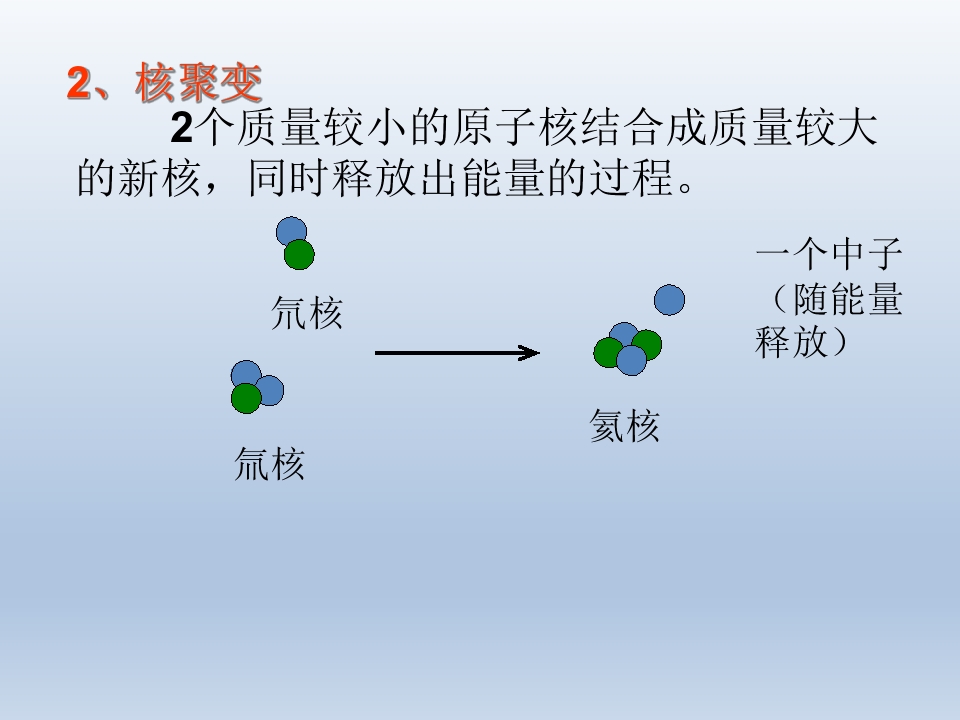 2、核聚变

2个质量较小的原子核结合成质量较大的新核，同时释放出能量的过程。

氘核

氚核

氦核

一个中子（随能量释放）